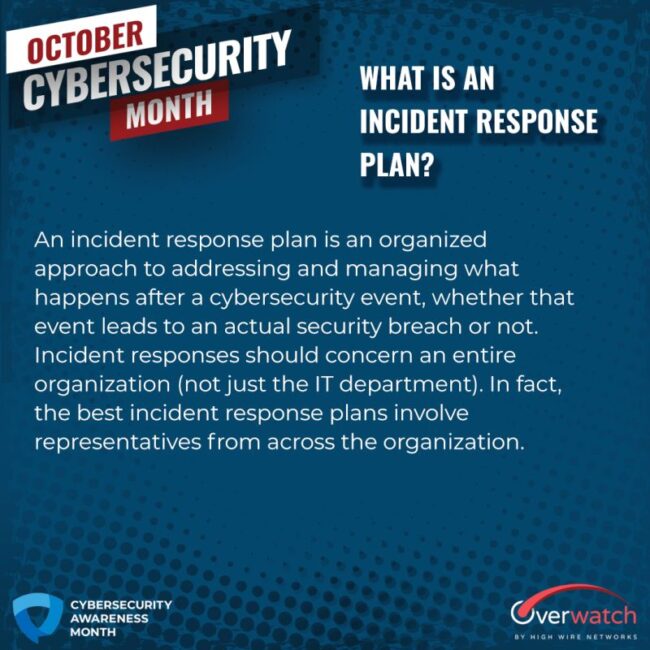 OCTOBER
CYBERSECURITY
MONTH

WHAT IS AN INCIDENT RESPONSE PLAN?

An incident response plan is an organized approach to addressing and managing what happens after a cybersecurity event, whether that event leads to an actual security breach or not. Incident responses should concern an entire organization (not just the IT department). In fact, the best incident response plans involve representatives from across the organization.

CYBERSECURITY
AWARENESS
MONTH

Overwatch
BY HIGH WIRE NETWORKS